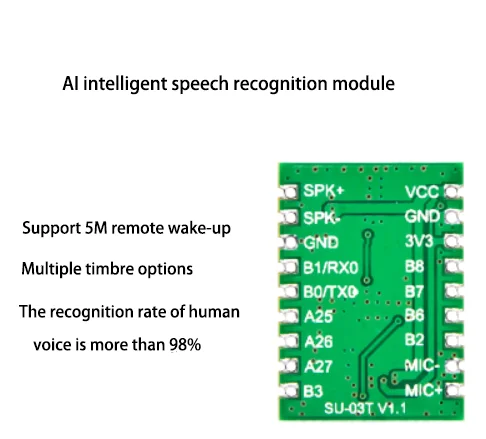 AI intelligent speech recognition module

Support 5M remote wake-up

Multiple timbre options

The recognition rate of human voice is more than 98%

SPK+
SPK-
GND
B1/RX0
B0/TX0
A25
A26
A27
B3

VCC
GND
3V3
B8
B7
B6
B2
MIC-
MIC+

SU-03T V1.1